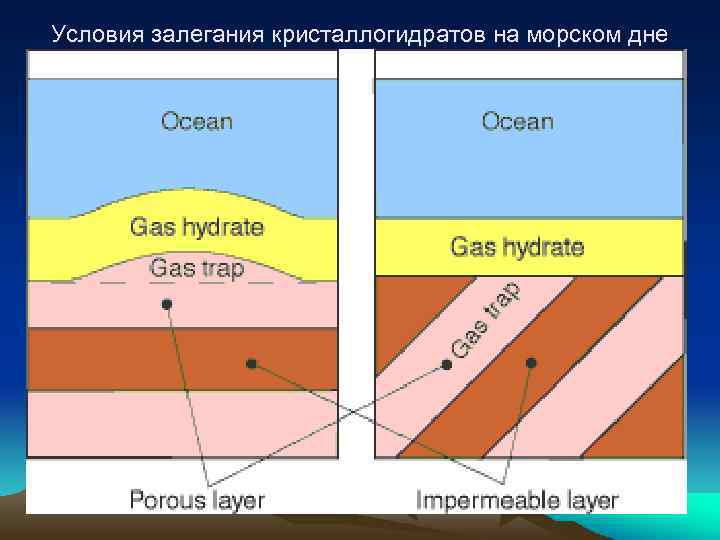 Условия залегания кристаллогидратов на морском дне

Ocean

Gas hydrate

Gas trap

Ocean

Gas hydrate

Gas trap

Porous layer

Impermeable layer